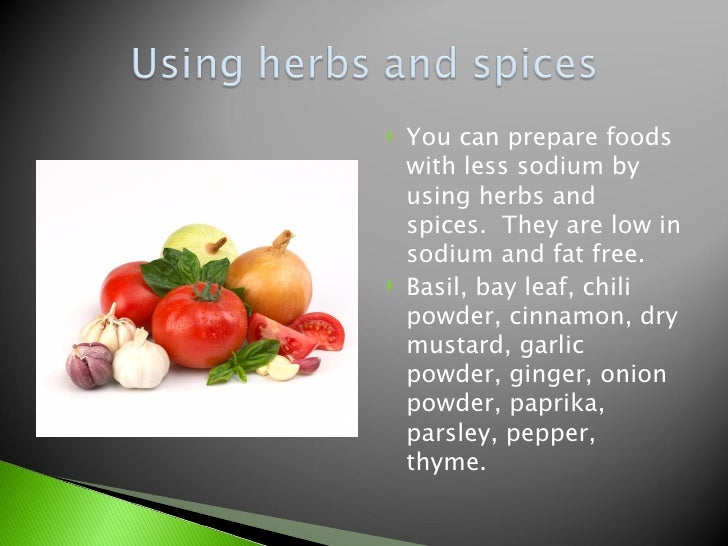 Using herbs and spices

You can prepare foods with less sodium by using herbs and spices. They are low in sodium and fat free.

Basil, bay leaf, chili powder, cinnamon, dry mustard, garlic powder, ginger, onion powder, paprika, parsley, pepper, thyme.